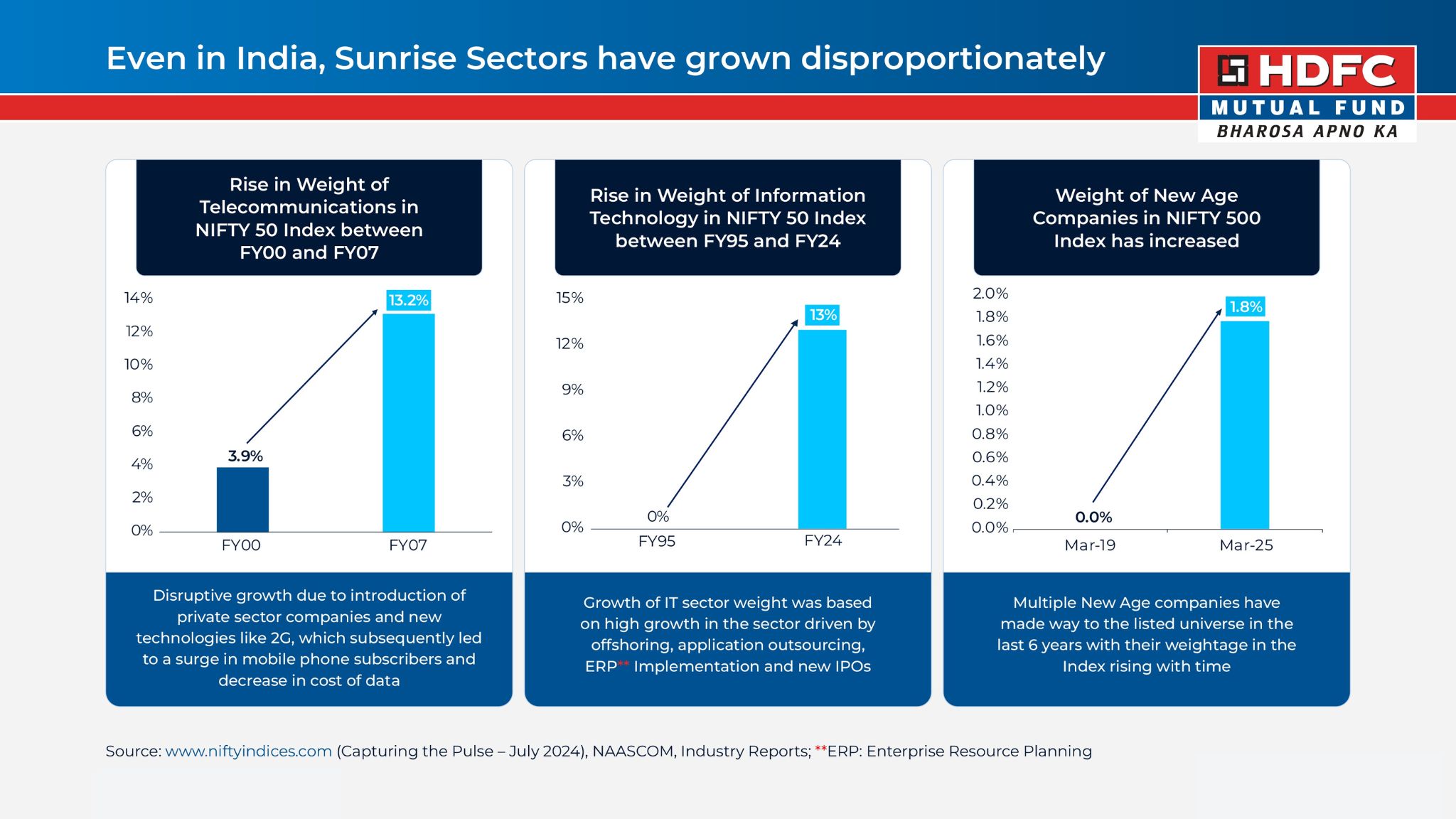 Even in India, Sunrise Sectors have grown disproportionately

HDFC
MUTUAL FUND
BHAROSA APNO KA

Rise in Weight of Telecommunications in NIFTY 50 Index between FY00 and FY07

14%
12%
10%
8%
6%
4%
2%
0%

3.9%
13.2%

FY00
FY07

Disruptive growth due to introduction of private sector companies and new technologies like 2G, which subsequently led to a surge in mobile phone subscribers and decrease in cost of data

Rise in Weight of Information Technology in NIFTY 50 Index between FY95 and FY24

15%
12%
9%
6%
3%
0%

0%
13%

FY95
FY24

Growth of IT sector weight was based on high growth in the sector driven by offshoring, application outsourcing, ERP** Implementation and new IPOs

Weight of New Age Companies in NIFTY 500 Index has increased

2.0%
1.8%
1.6%
1.4%
1.2%
1.0%
0.8%
0.6%
0.4%
0.2%
0.0%

0.0%
1.8%

Mar-19
Mar-25

Multiple New Age companies have made way to the listed universe in the last 6 years with their weightage in the Index rising with time

Source: www.niftyindices.com (Capturing the Pulse – July 2024), NAASCOM, Industry Reports; **ERP: Enterprise Resource Planning